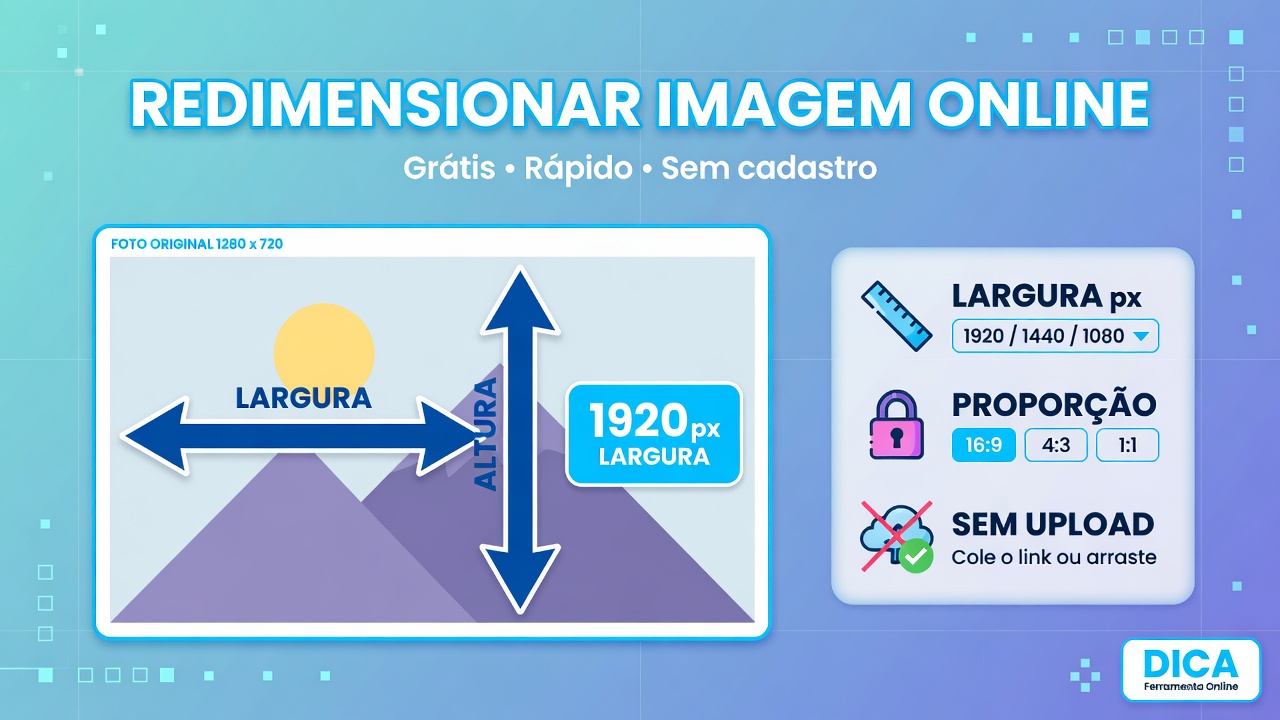 REDIMENSIONAR IMAGEM ONLINE

Grátis • Rápido • Sem cadastro

FOTO ORIGINAL 1280 x 720

LARGURA

ALTURA

1920px
LARGURA

LARGURA px
1920 / 1440 / 1080

PROPORÇÃO
16:9 4:3 1:1

SEM UPLOAD
Cole o link ou arraste

DICA
Ferramenta Online